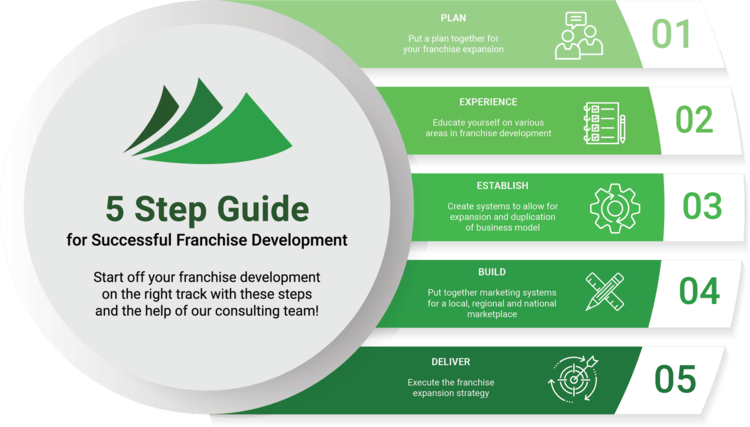 5 Step Guide
for Successful Franchise Development

Start off your franchise development on the right track with these steps and the help of our consulting team!

PLAN
Put a plan together for your franchise expansion
01

EXPERIENCE
Educate yourself on various areas in franchise development
02

ESTABLISH
Create systems to allow for expansion and duplication of business model
03

BUILD
Put together marketing systems for a local, regional and national marketplace
04

DELIVER
Execute the franchise expansion strategy
05